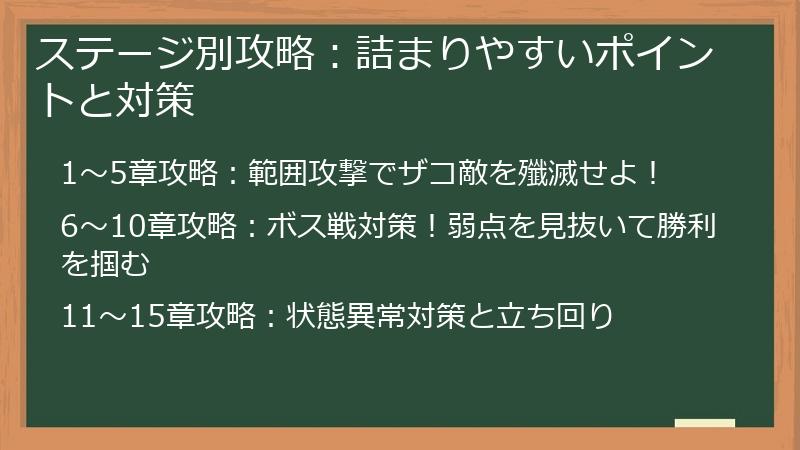 ステージ別攻略：詰まりやすいポイントと対策

1～5章攻略：範囲攻撃でザコ敵を殲滅せよ！

6～10章攻略：ボス戦対策！弱点を見抜いて勝利を掴む

11～15章攻略：状態異常対策と立ち回り